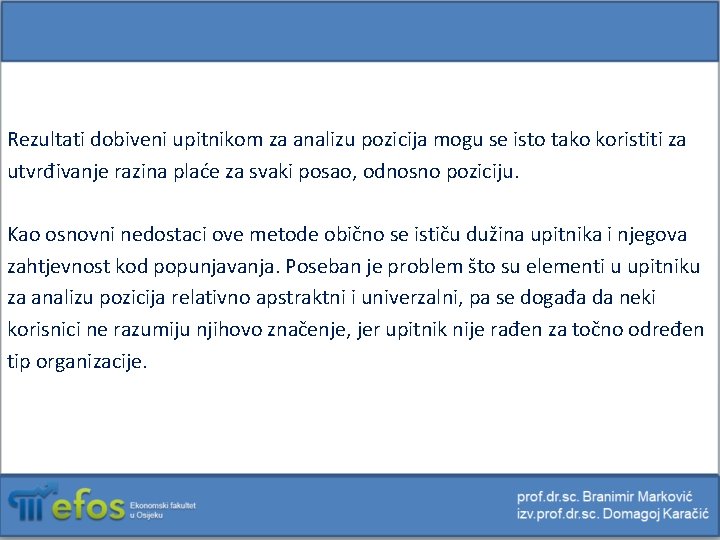 Rezultati dobiveni upitnikom za analizu pozicija mogu se isto tako koristiti za utvrđivanje razina plaće za svaki posao, odnosno poziciju.

Kao osnovni nedostaci ove metode obično se ističu dužina upitnika i njegova zahtjevnost kod popunjavanja. Poseban je problem što su elementi u upitniku za analizu pozicija relativno apstraktni i univerzalni, pa se događa da neki korisnici ne razumiju njihovo značenje, jer upitnik nije rađen za točno određen tip organizacije.

efos Ekonomski fakultet u Osijeku

prof.dr.sc. Branimir Marković
izv.prof.dr.sc. Domagoj Karačić